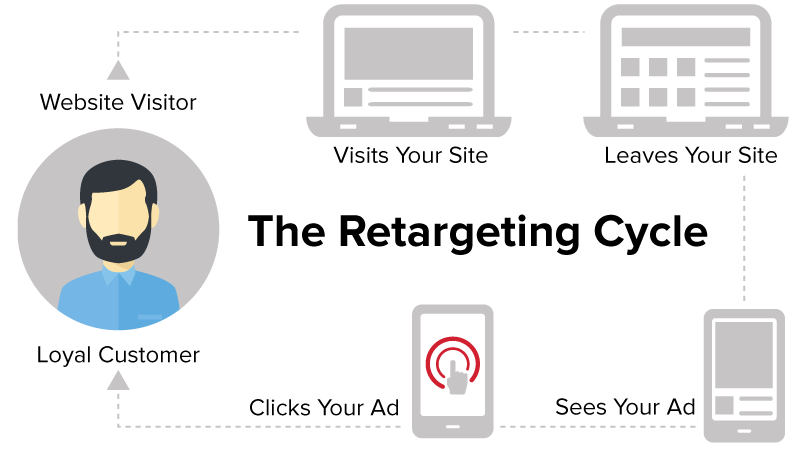 Website Visitor

Visits Your Site

Leaves Your Site

The Retargeting Cycle

Loyal Customer

Clicks Your Ad

Sees Your Ad